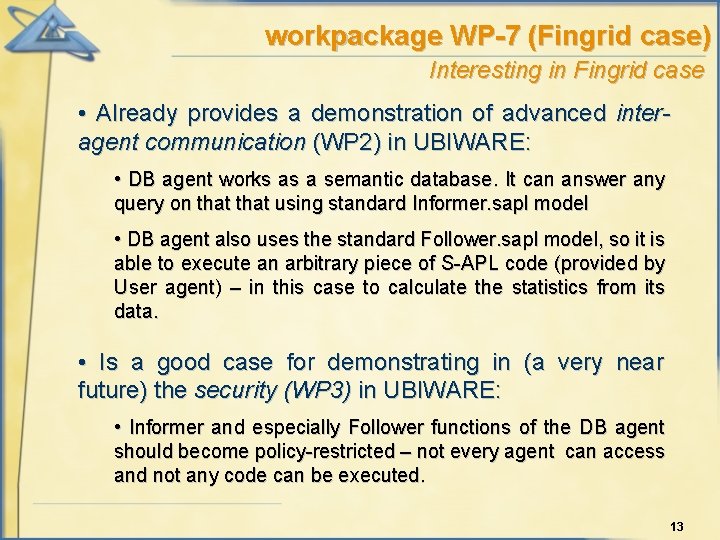 workpackage WP-7 (Fingrid case)

Interesting in Fingrid case

• Already provides a demonstration of advanced inter-agent communication (WP2) in UBIWARE:

• DB agent works as a semantic database. It can answer any query on that that using standard Informer.sapl model

• DB agent also uses the standard Follower.sapl model, so it is able to execute an arbitrary piece of S-APL code (provided by User agent) – in this case to calculate the statistics from its data.

• Is a good case for demonstrating in (a very near future) the security (WP3) in UBIWARE:

• Informer and especially Follower functions of the DB agent should become policy-restricted – not every agent can access and not any code can be executed.

13